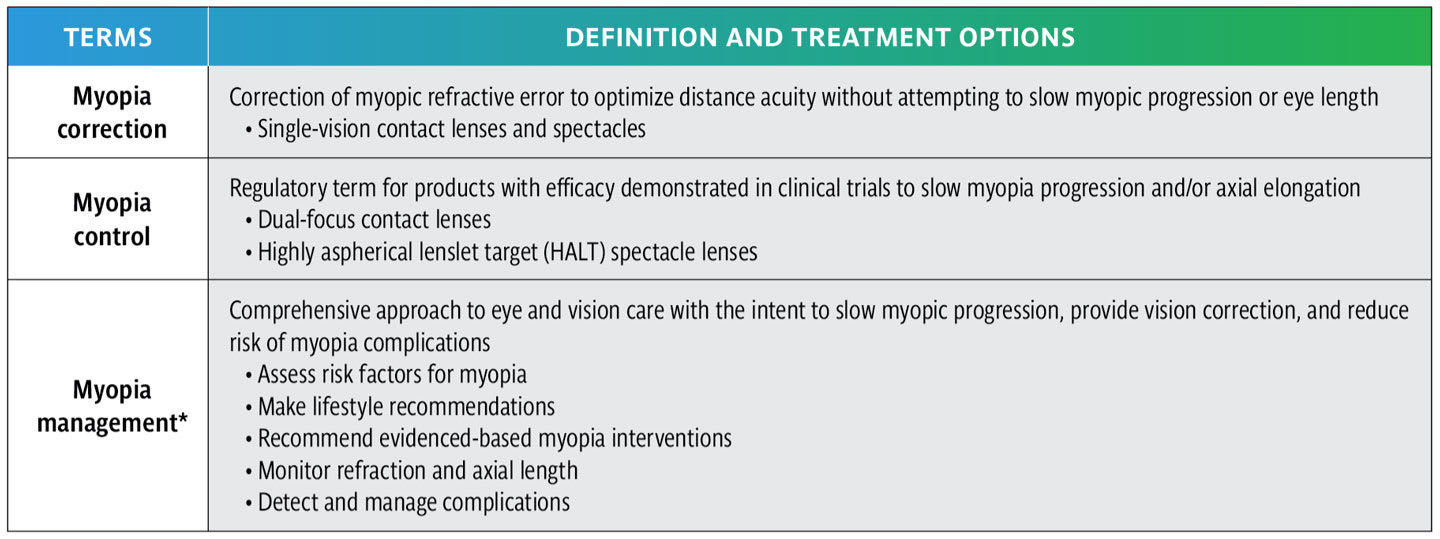 | TERMS | DEFINITION AND TREATMENT OPTIONS |
|---|---|
| Myopia correction | Correction of myopic refractive error to optimize distance acuity without attempting to slow myopic progression or eye length<br>• Single-vision contact lenses and spectacles |
| Myopia control | Regulatory term for products with efficacy demonstrated in clinical trials to slow myopia progression and/or axial elongation<br>• Dual-focus contact lenses<br>• Highly aspherical lenslet target (HALT) spectacle lenses |
| Myopia management* | Comprehensive approach to eye and vision care with the intent to slow myopic progression, provide vision correction, and reduce risk of myopia complications<br>• Assess risk factors for myopia<br>• Make lifestyle recommendations<br>• Recommend evidenced-based myopia interventions<br>• Monitor refraction and axial length<br>• Detect and manage complications |